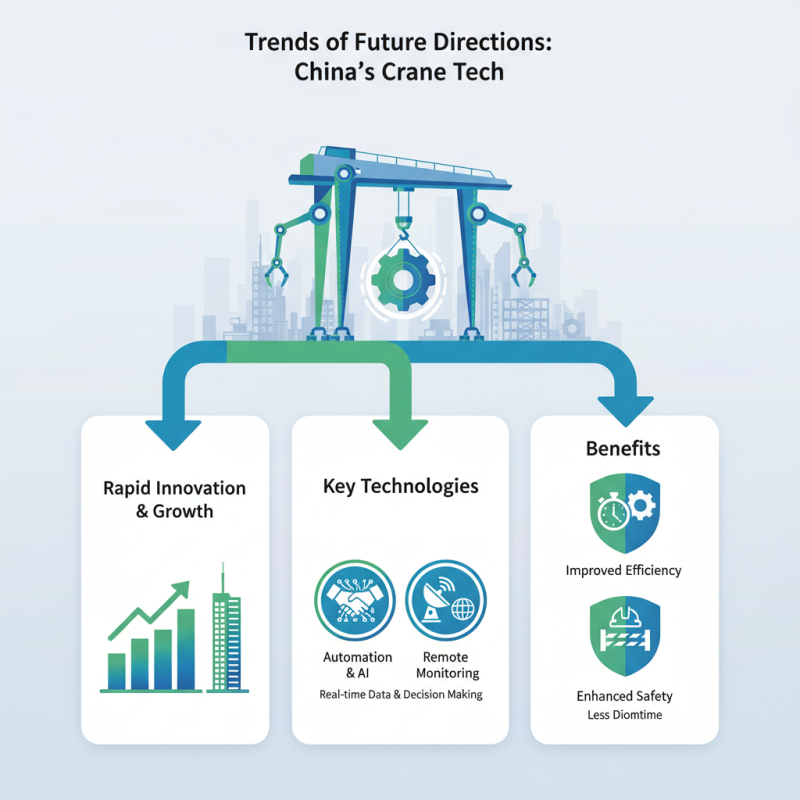 Trends of Future Directions:
China's Crane Tech

Rapid Innovation & Growth

Key Technologies

Automation & AI

Remote Monitoring

Real-time Data & Decision Making

Benefits

Improved Efficiency

Enhanced Safety
Less Diomtime